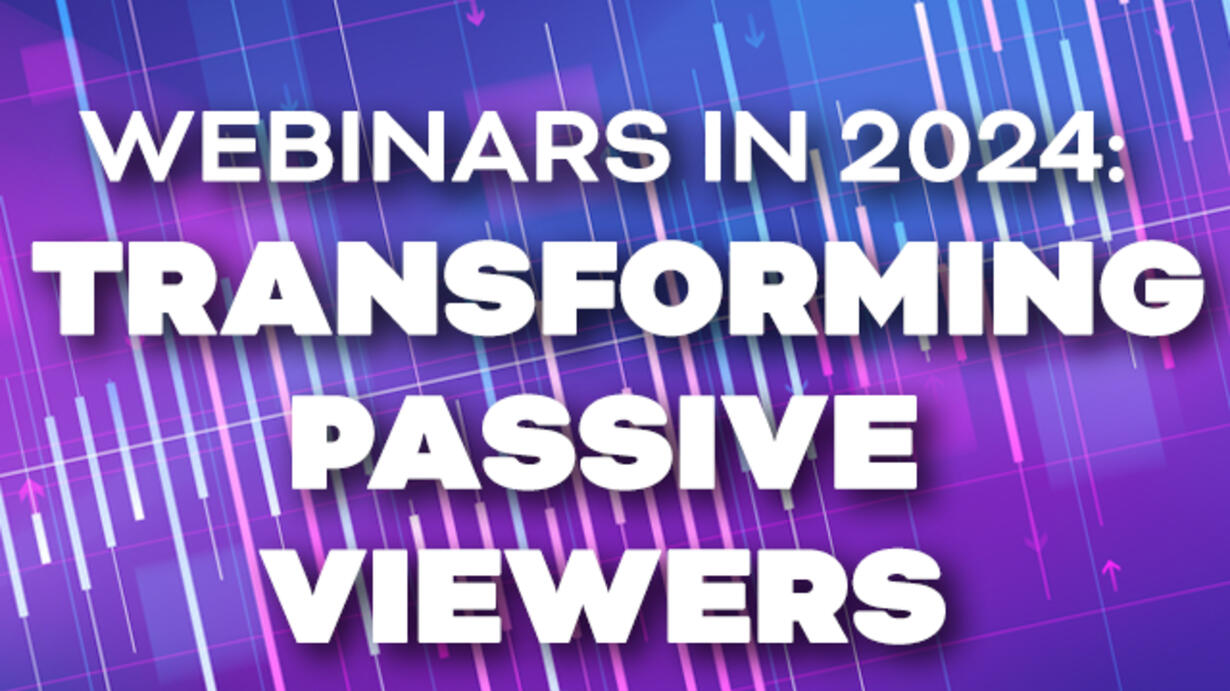 WEBINARS IN 2024:
TRANSFORMING PASSIVE VIEWERS